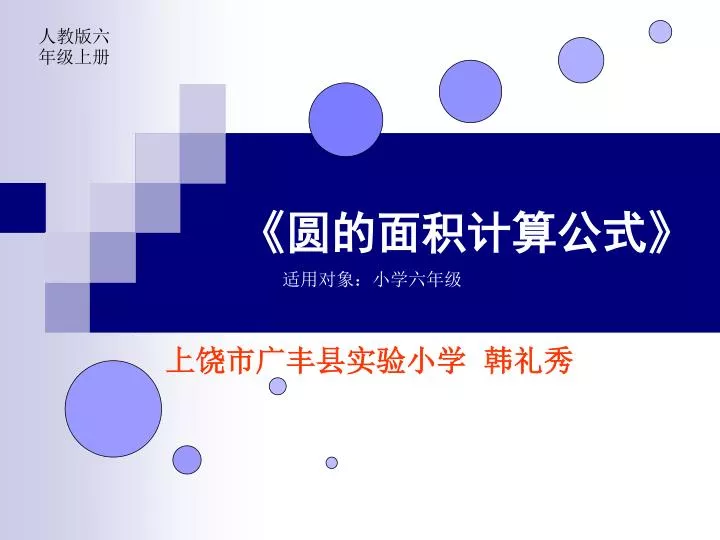 人教版六年级上册

《圆的面积计算公式》

适用对象：小学六年级

上饶市广丰县实验小学 韩礼秀